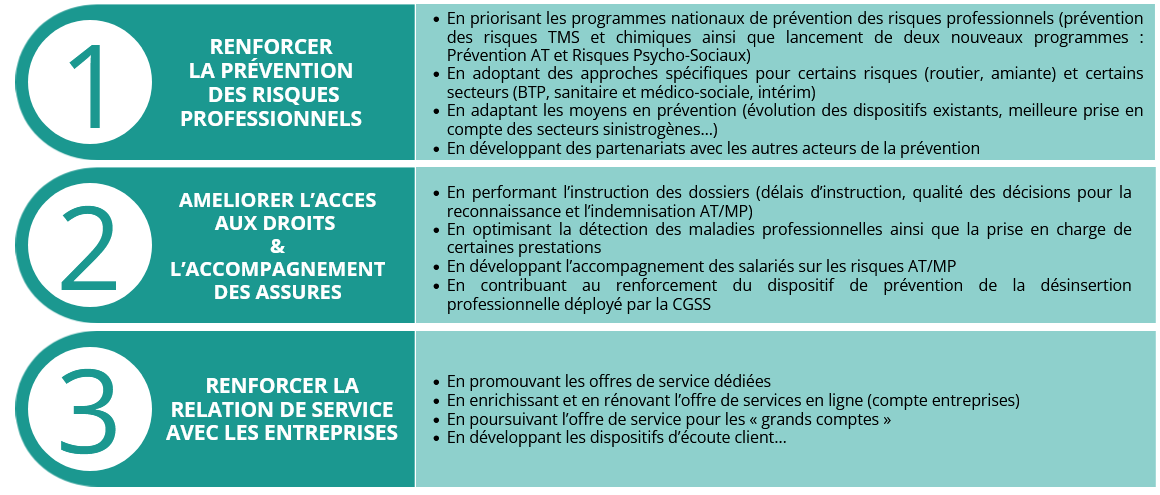 1

RENFORCER LA PRÉVENTION DES RISQUES PROFESSIONNELS

• En priorisant les programmes nationaux de prévention des risques professionnels (prévention des risques TMS et chimiques ainsi que lancement de deux nouveaux programmes : Prévention AT et Risques Psycho-Sociaux)
• En adoptant des approches spécifiques pour certains risques (routier, amiante) et certains secteurs (BTP, sanitaire et médico-sociale, intérim)
• En adaptant les moyens en prévention (évolution des dispositifs existants, meilleure prise en compte des secteurs sinistrogènes…)
• En développant des partenariats avec les autres acteurs de la prévention

2

AMELIORER L'ACCES AUX DROITS & L'ACCOMPAGNEMENT DES ASSURES

• En performant l'instruction des dossiers (délais d'instruction, qualité des décisions pour la reconnaissance et l'indemnisation AT/MP)
• En optimisant la détection des maladies professionnelles ainsi que la prise en charge de certaines prestations
• En développant l'accompagnement des salariés sur les risques AT/MP
• En contribuant au renforcement du dispositif de prévention de la désinsertion professionnelle déployé par la CGSS

3

RENFORCER LA RELATION DE SERVICE AVEC LES ENTREPRISES

• En promouvant les offres de service dédiées
• En enrichissant et en rénovant l'offre de services en ligne (compte entreprises)
• En poursuivant l'offre de service pour les « grands comptes »
• En développant les dispositifs d'écoute client…